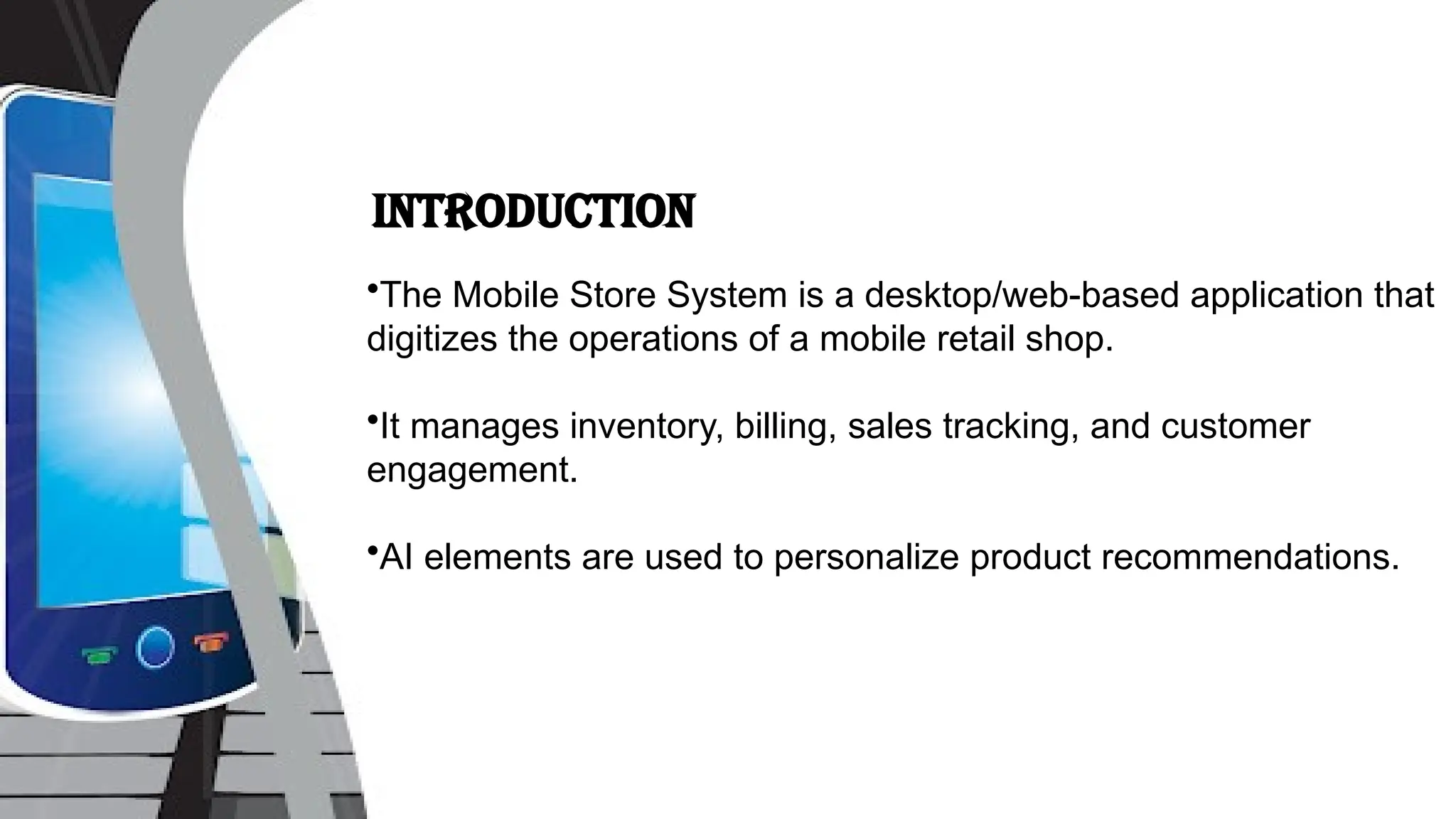 INTRODUCTION

•The Mobile Store System is a desktop/web-based application that digitizes the operations of a mobile retail shop.

•It manages inventory, billing, sales tracking, and customer engagement.

•AI elements are used to personalize product recommendations.